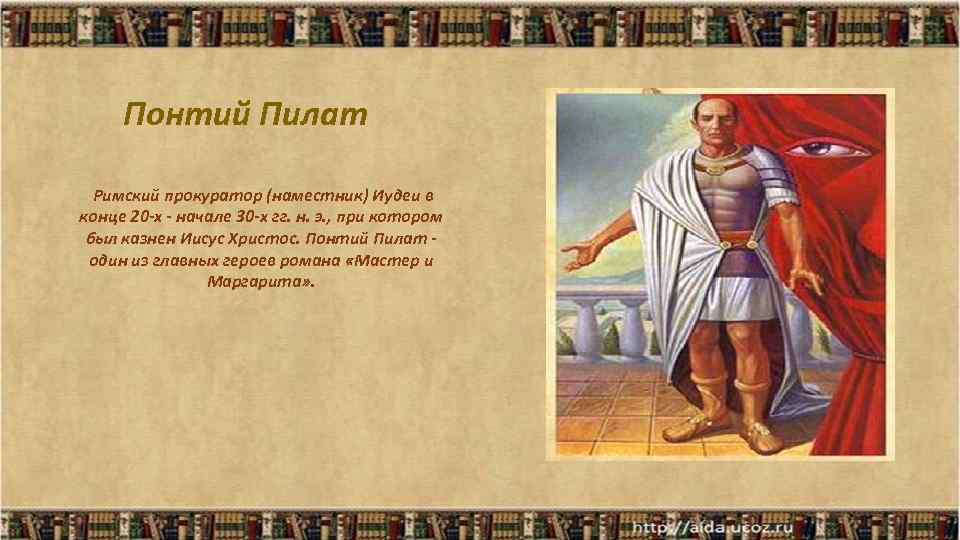 Понтий Пилат

Римский прокуратор (наместник) Иудеи в конце 20-х - начале 30-х гг. н. э., при котором был казнен Иисус Христос. Понтий Пилат - один из главных героев романа «Мастер и Маргарита».

http://aida.ucoz.ru